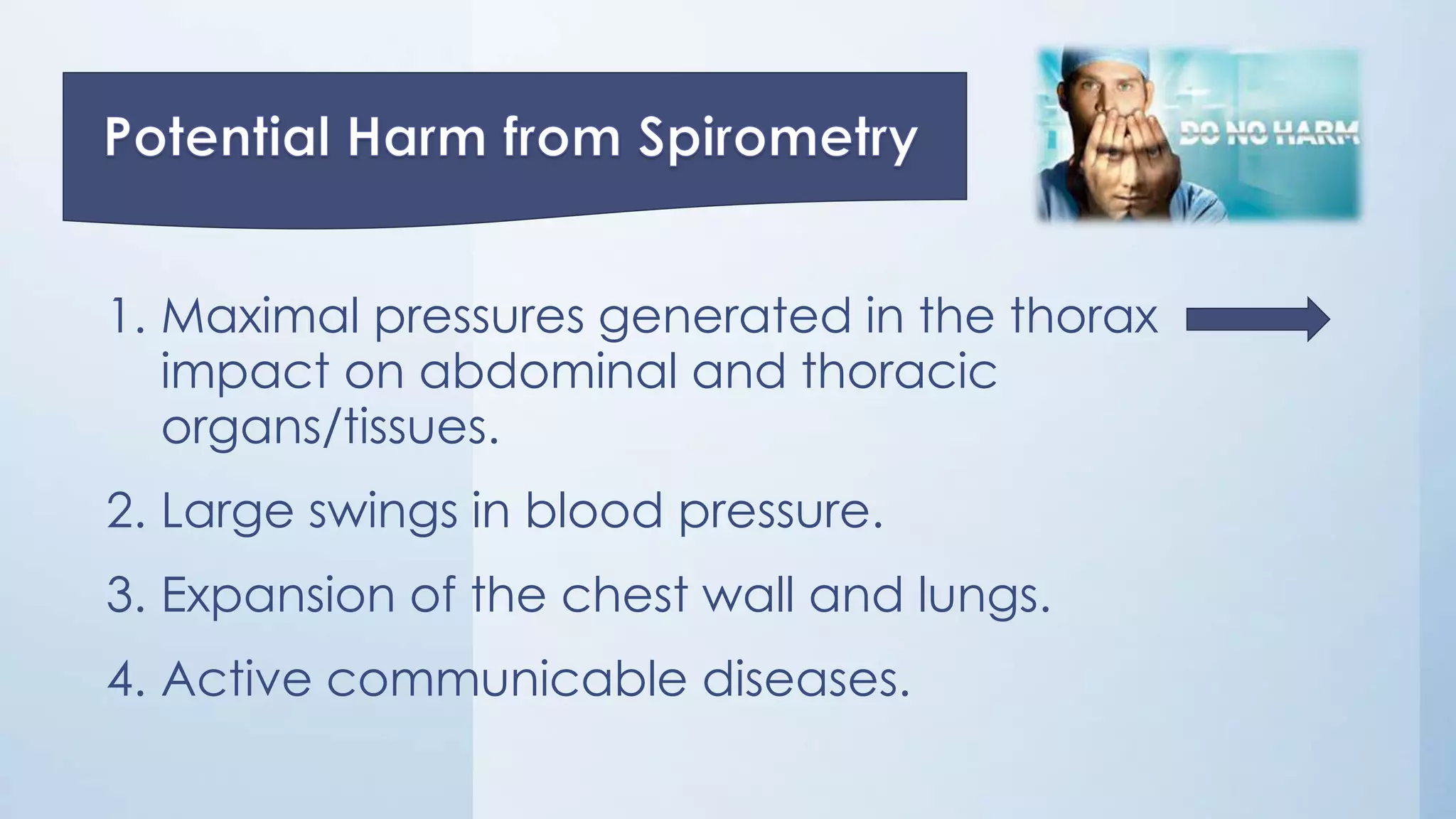 Potential Harm from Spirometry

DO NO HARM

1. Maximal pressures generated in the thorax impact on abdominal and thoracic organs/tissues.

2. Large swings in blood pressure.

3. Expansion of the chest wall and lungs.

4. Active communicable diseases.